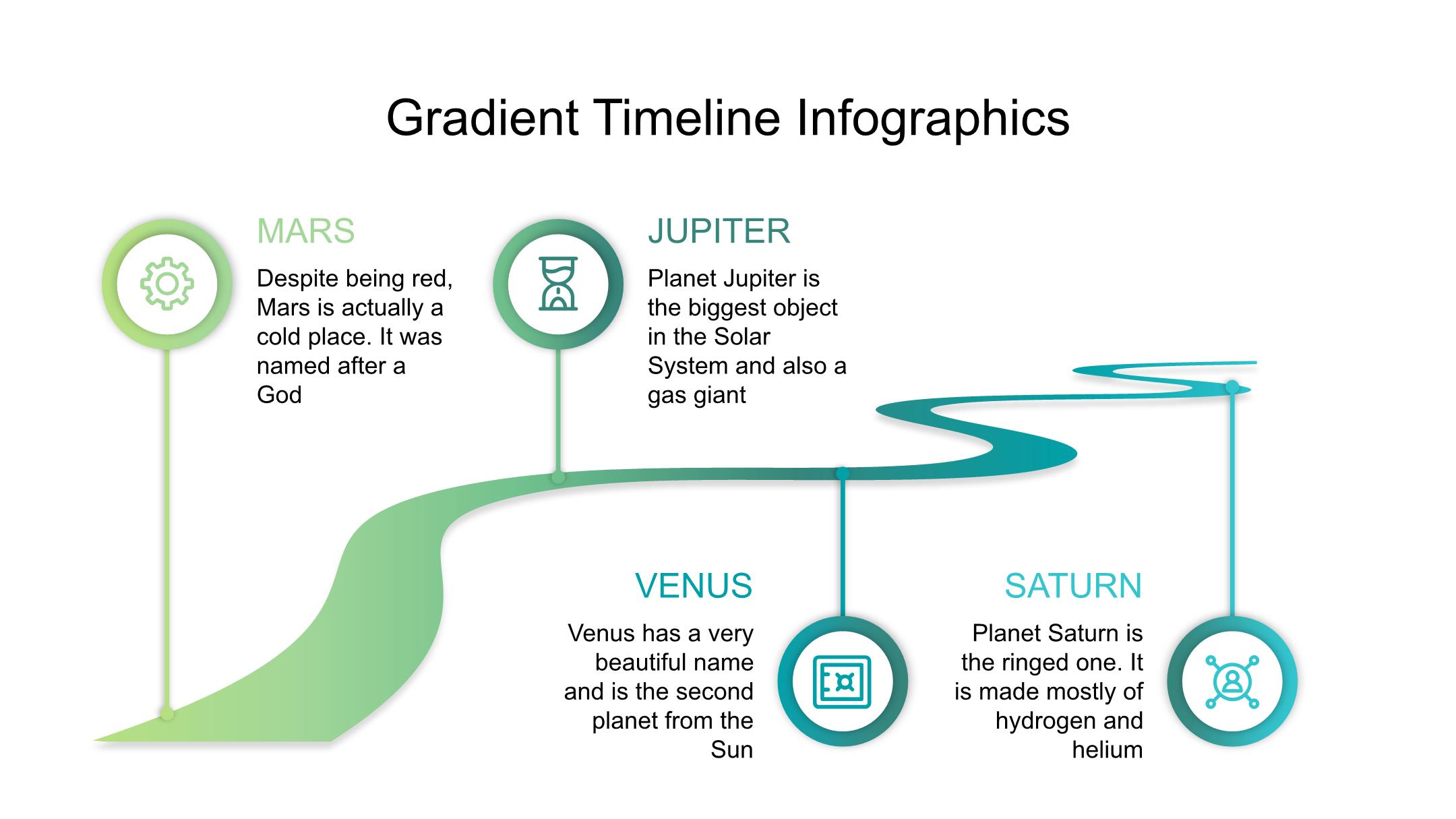 Gradient Timeline Infographics

MARS

Despite being red, Mars is actually a cold place. It was named after a God

JUPITER

Planet Jupiter is the biggest object in the Solar System and also a gas giant

VENUS

Venus has a very beautiful name and is the second planet from the Sun

SATURN

Planet Saturn is the ringed one. It is made mostly of hydrogen and helium